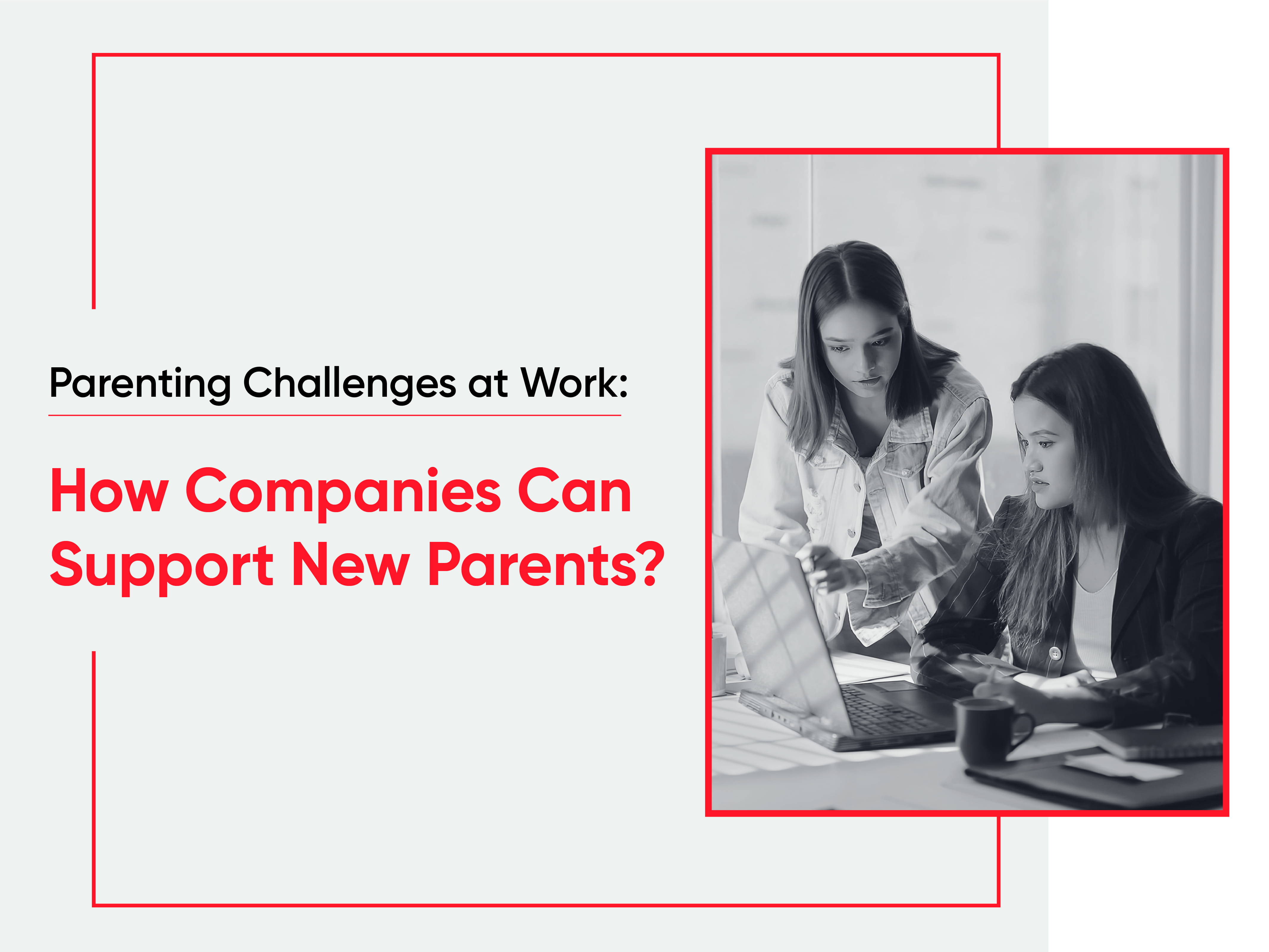 Parenting Challenges at Work:

How Companies Can Support New Parents?